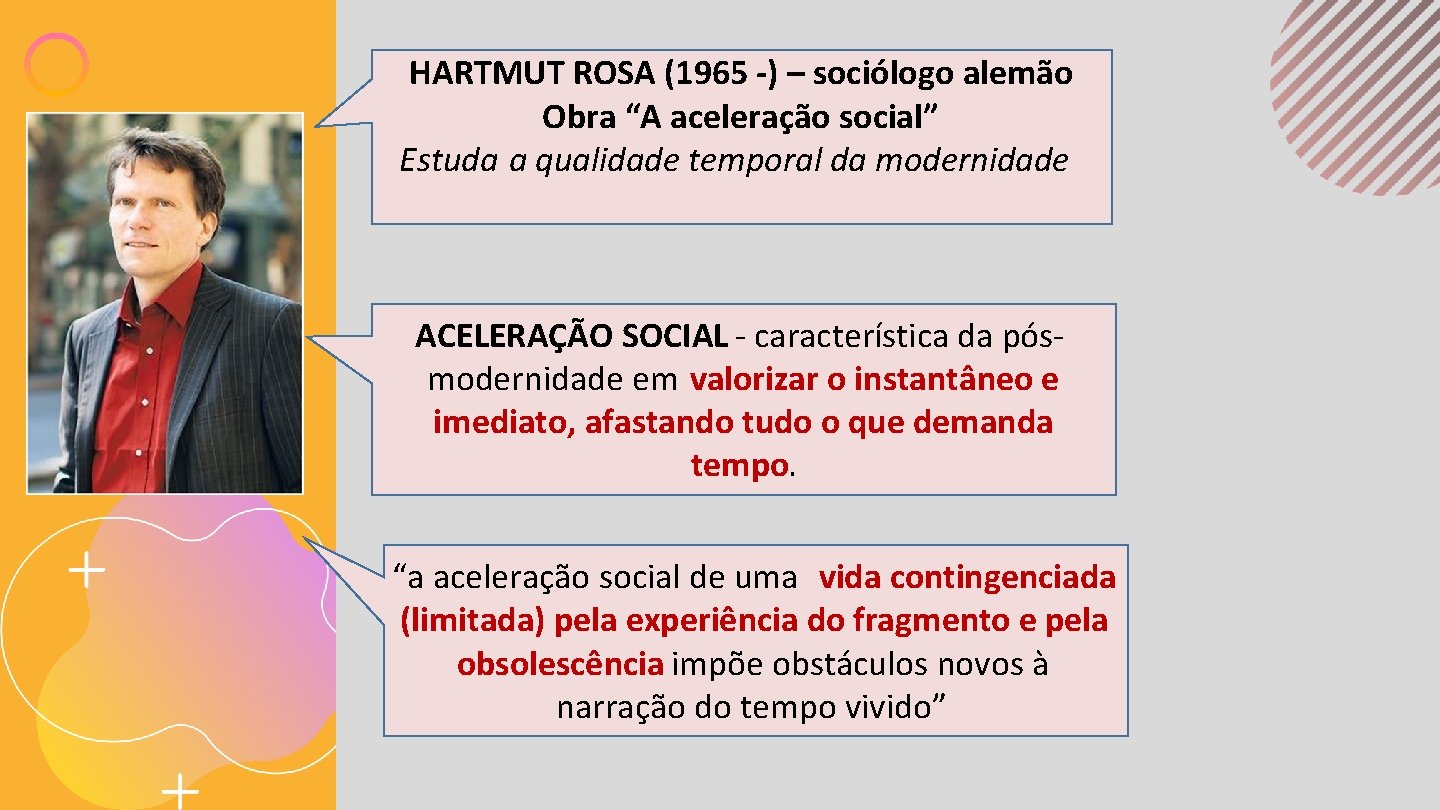 HARTMUT ROSA (1965 -) – sociólogo alemão
Obra “A aceleração social”
Estuda a qualidade temporal da modernidade

ACELERAÇÃO SOCIAL - característica da pós-modernidade em valorizar o instantâneo e imediato, afastando tudo o que demanda tempo.

“a aceleração social de uma vida contingenciada (limitada) pela experiência do fragmento e pela obsolescência impõe obstáculos novos à narração do tempo vivido”